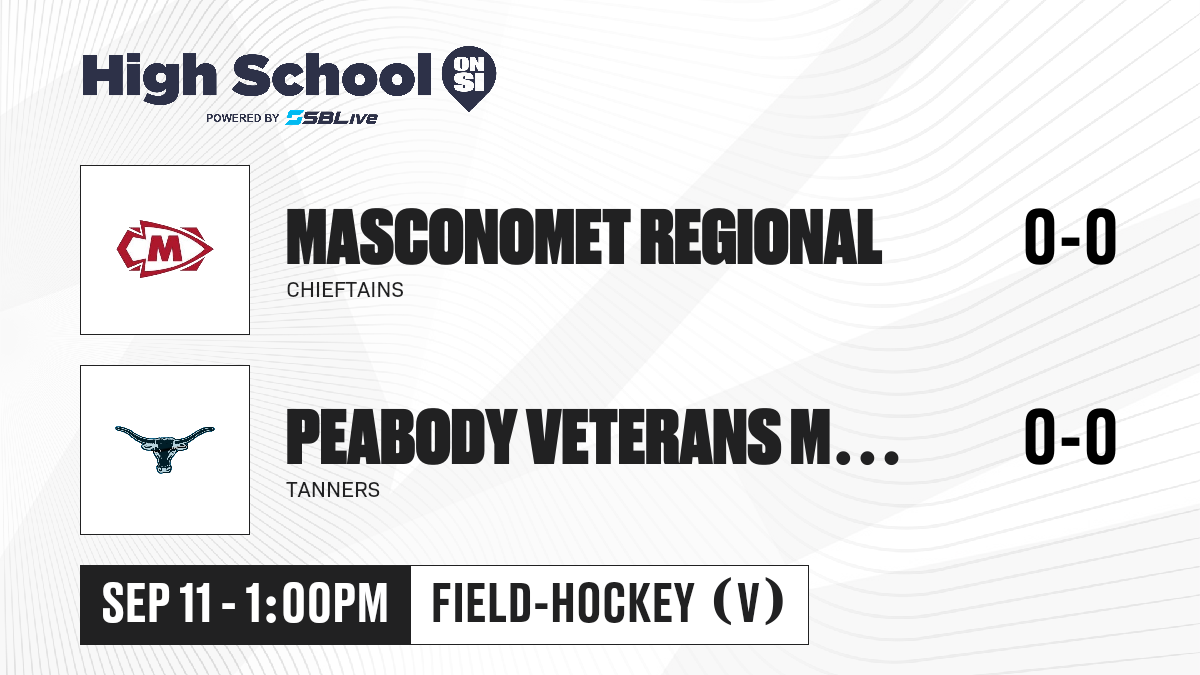 High School ON SI
POWERED BY SBLive

M

MASCONOMET REGIONAL
CHIEFTAINS
0-0

PEABODY VETERANS M...
TANNERS
0-0

SEP 11 - 1:00PM
FIELD-HOCKEY (V)